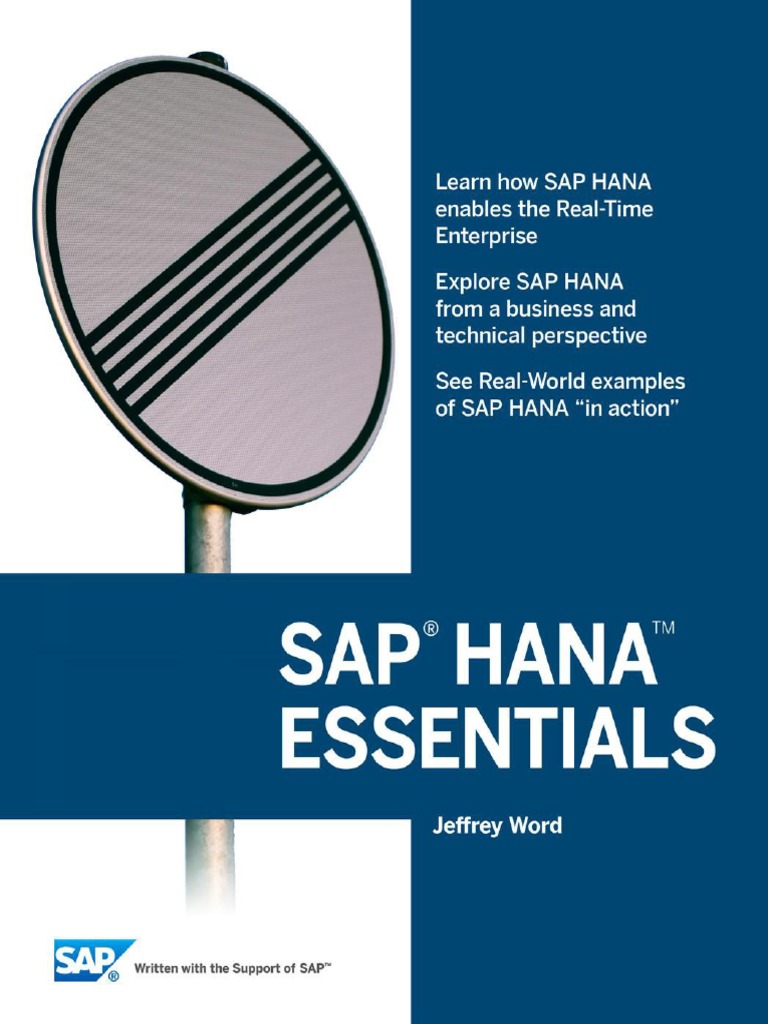 Learn how SAP HANA enables the Real-Time Enterprise

Explore SAP HANA from a business and technical perspective

See Real-World examples of SAP HANA "in action"

SAP® HANA™ ESSENTIALS

Jeffrey Word

SAP®

Written with the Support of SAP™